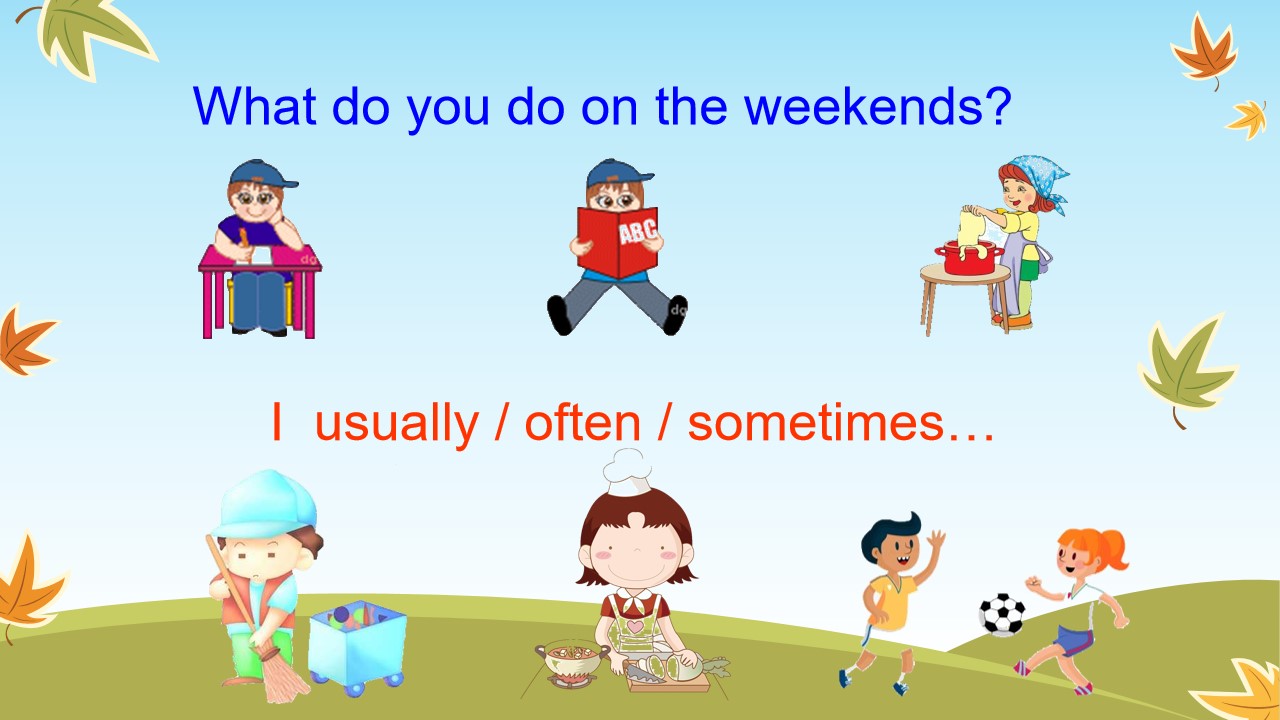 What do you do on the weekends?

ABC

I usually / often / sometimes…